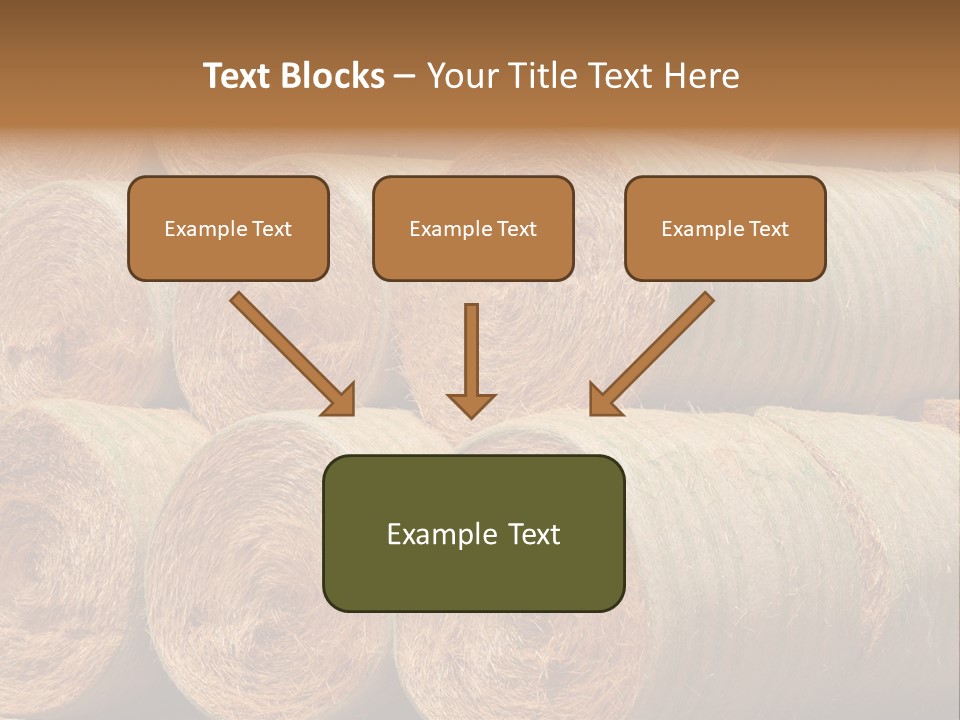 Text Blocks – Your Title Text Here

Example Text

Example Text

Example Text

Example Text